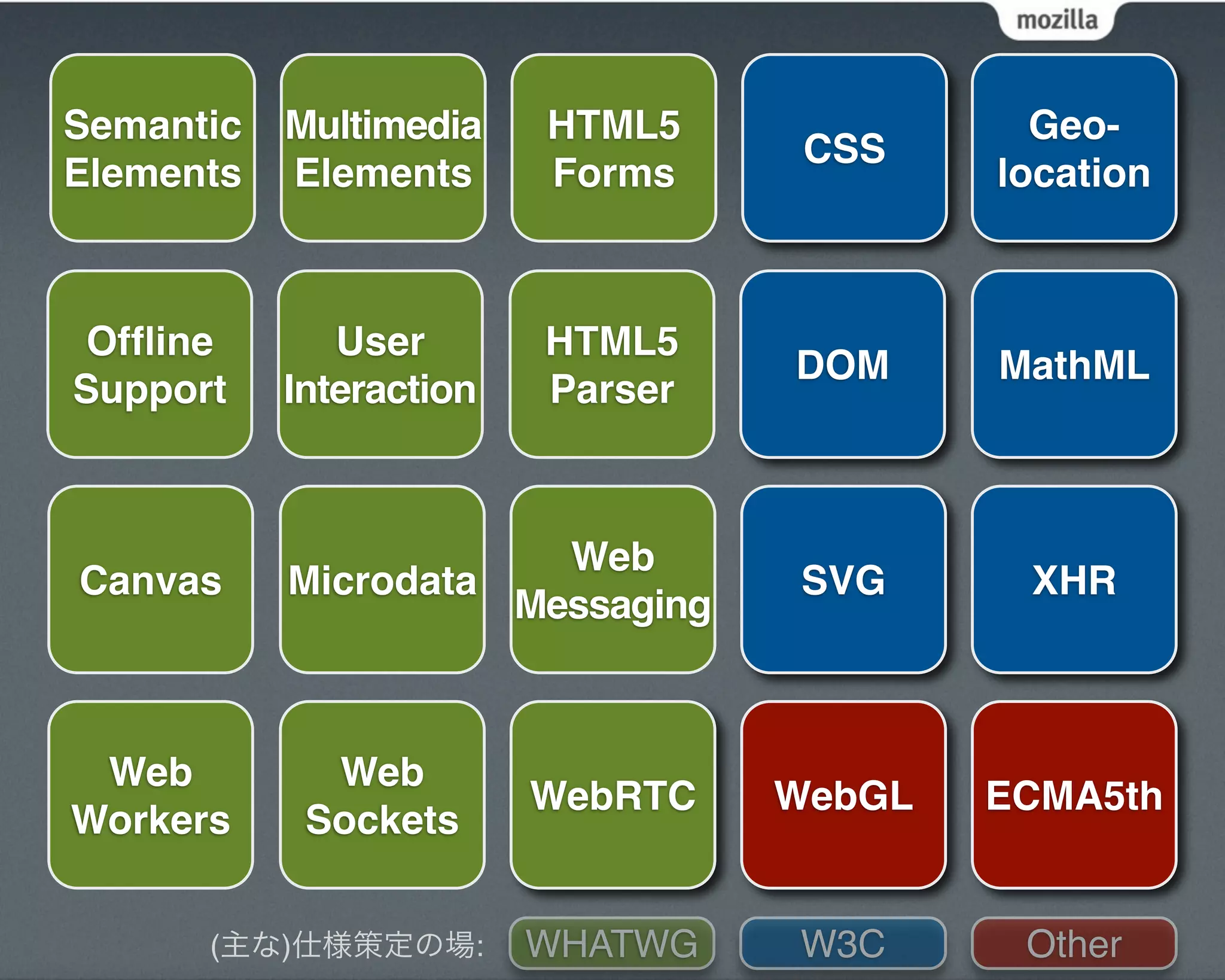 mozilla

Semantic Elements

Multimedia Elements

HTML5 Forms

CSS

Geo-location

Offline Support

User Interaction

HTML5 Parser

DOM

MathML

Canvas

Microdata

Web Messaging

SVG

XHR

Web Workers

Web Sockets

WebRTC

WebGL

ECMA5th

(主な)仕様策定の場: WHATWG W3C Other